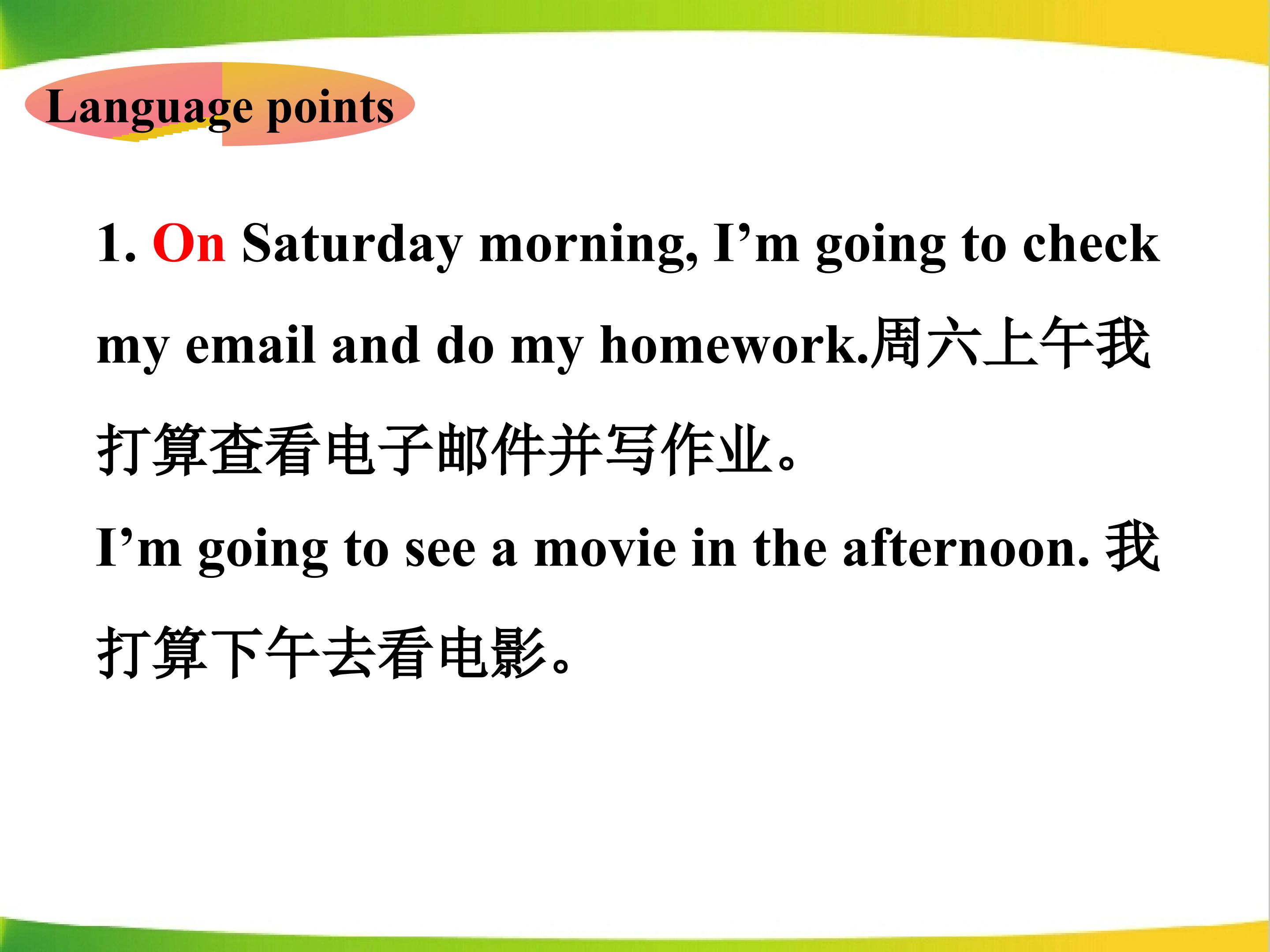 Language points

1. On Saturday morning, I’m going to check my email and do my homework.周六上午我打算查看电子邮件并写作业。
I’m going to see a movie in the afternoon. 我打算下午去看电影。